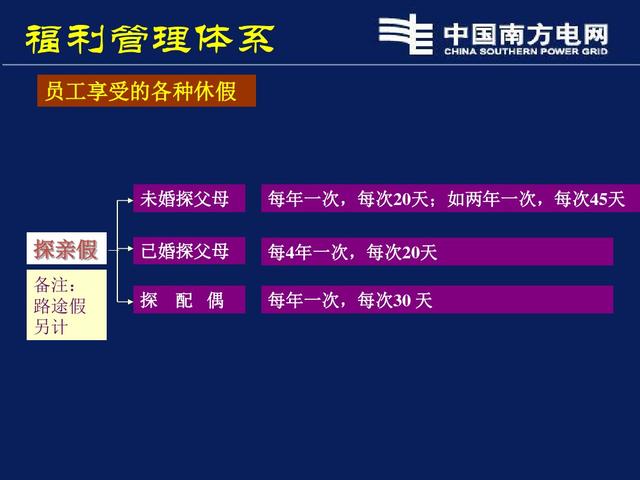 福利管理体系

中国南方电网
CHINA SOUTHERN POWER GRID

员工享受的各种休假

探亲假

备注：路途假另计

未婚探父母

每年一次，每次20天；如两年一次，每次45天

已婚探父母

每4年一次，每次20天

探　配　偶

每年一次，每次30 天